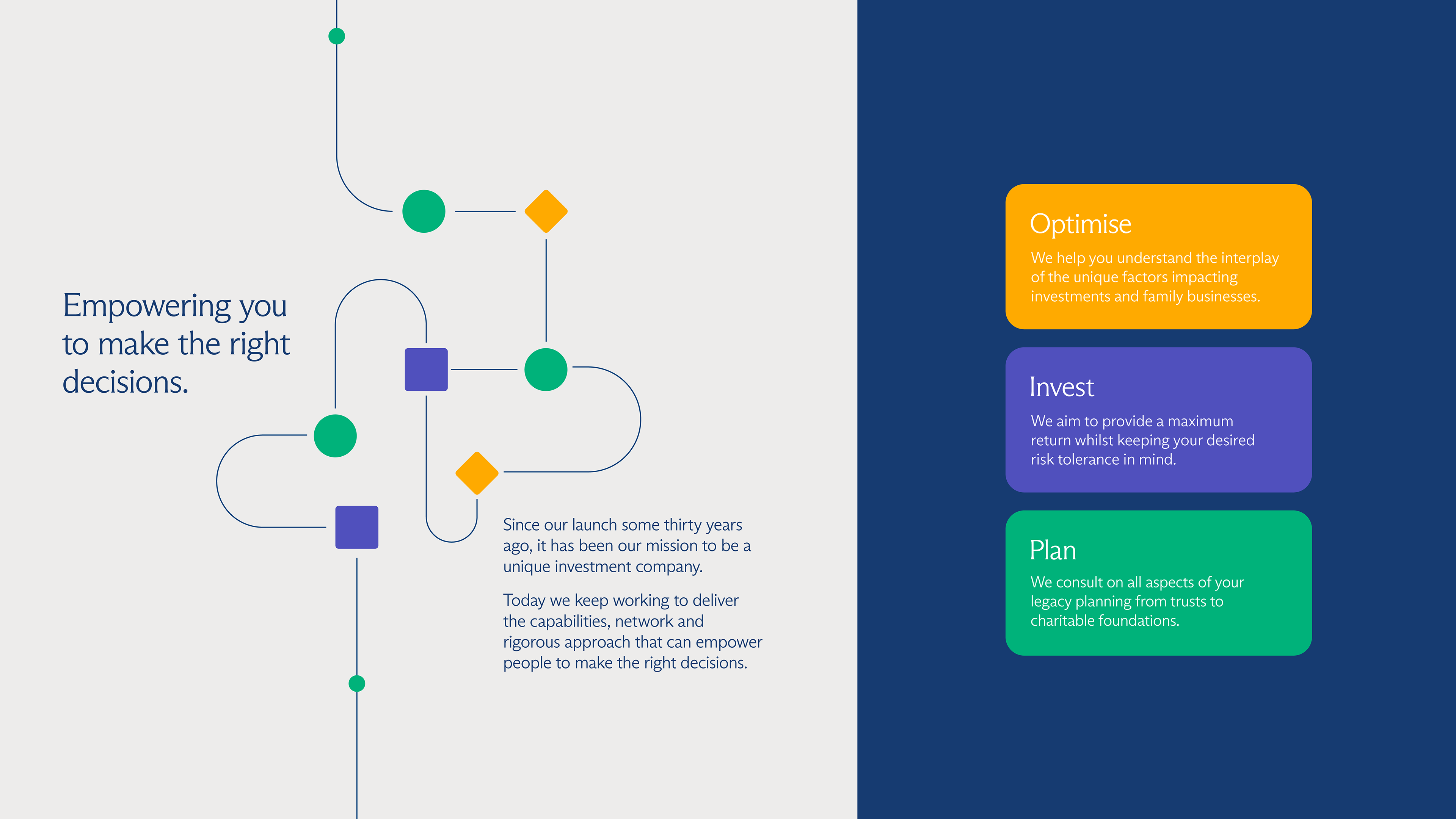 Empowering you to make the right decisions.

Since our launch some thirty years ago, it has been our mission to be a unique investment company.

Today we keep working to deliver the capabilities, network and rigorous approach that can empower people to make the right decisions.

Optimise
We help you understand the interplay of the unique factors impacting investments and family businesses.

Invest
We aim to provide a maximum return whilst keeping your desired risk tolerance in mind.

Plan
We consult on all aspects of your legacy planning from trusts to charitable foundations.